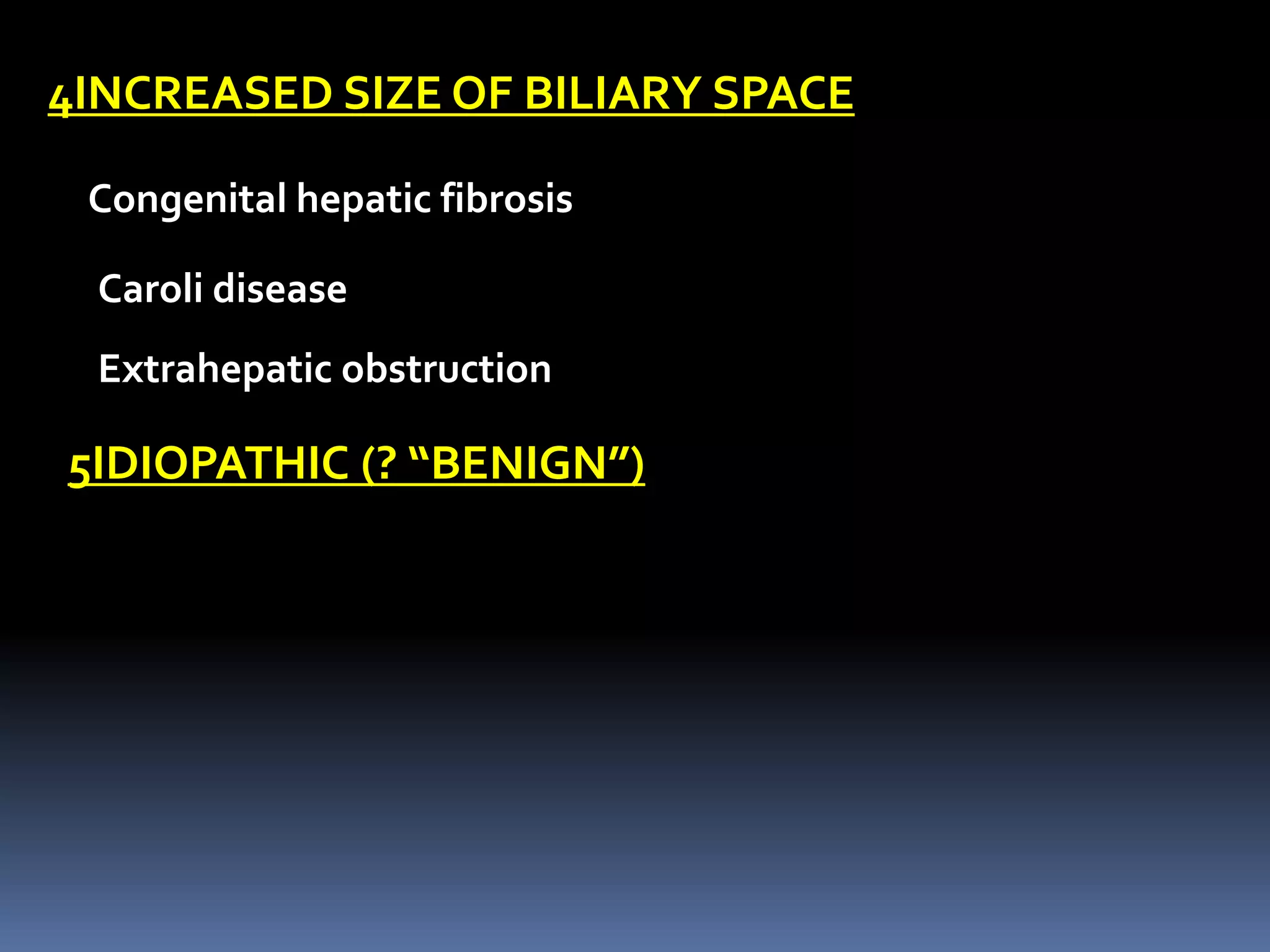 4INCREASED SIZE OF BILIARY SPACE

Congenital hepatic fibrosis

Caroli disease

Extrahepatic obstruction

5IDIOPATHIC (? “BENIGN”)